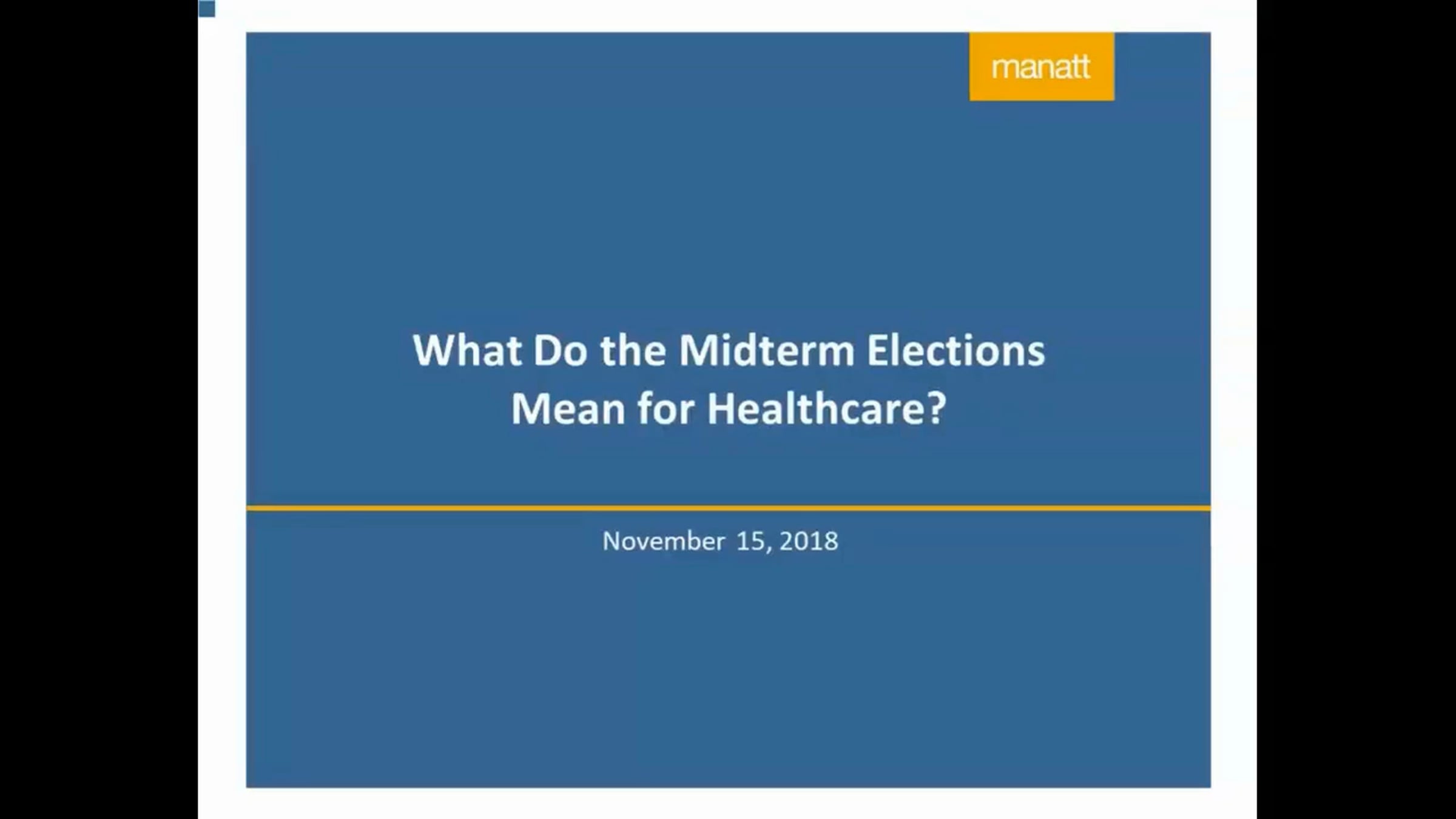 manatt

What Do the Midterm Elections Mean for Healthcare?

November 15, 2018